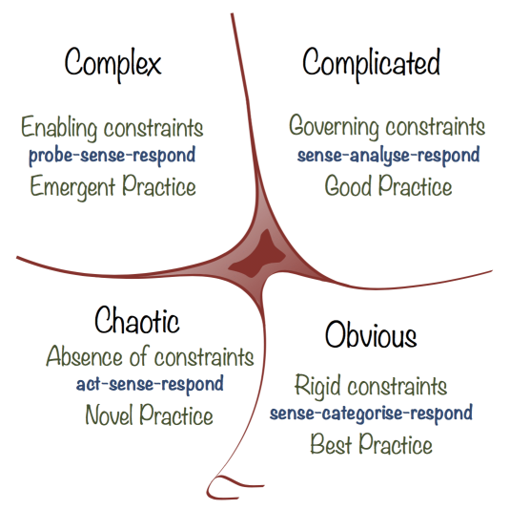 Complex

Enabling constraints
probe-sense-respond
Emergent Practice

Complicated

Governing constraints
sense-analyse-respond
Good Practice

Chaotic

Absence of constraints
act-sense-respond
Novel Practice

Obvious

Rigid constraints
sense-categorise-respond
Best Practice